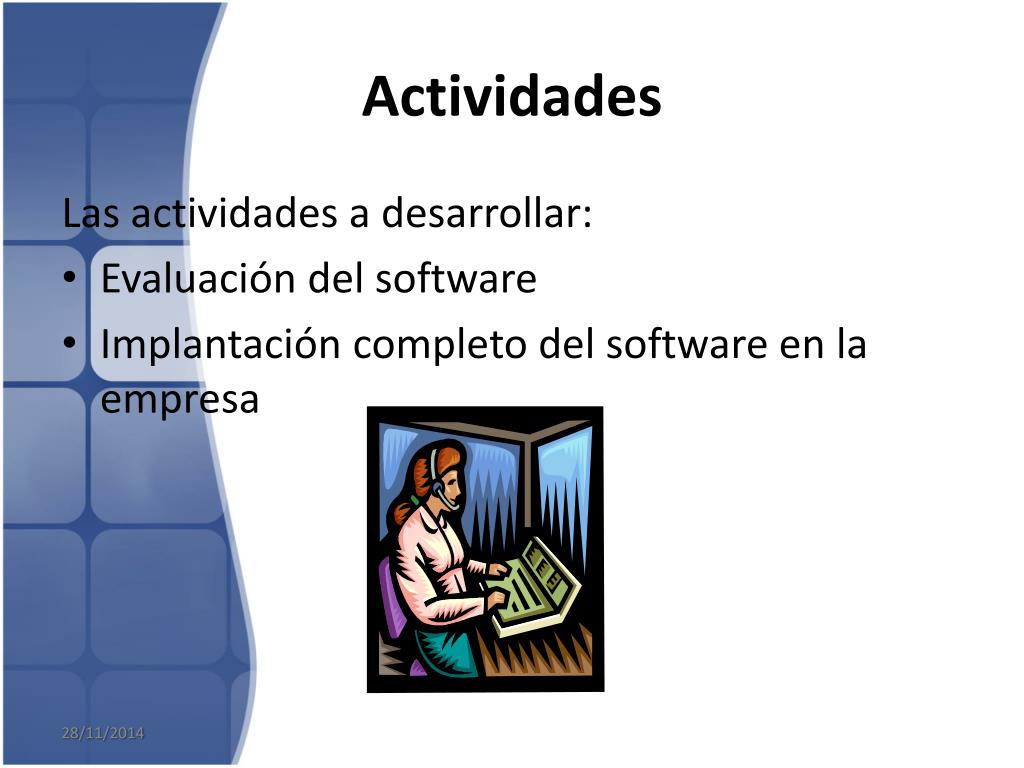 Actividades

Las actividades a desarrollar:

• Evaluación del software
• Implantación completo del software en la empresa

28/11/2014